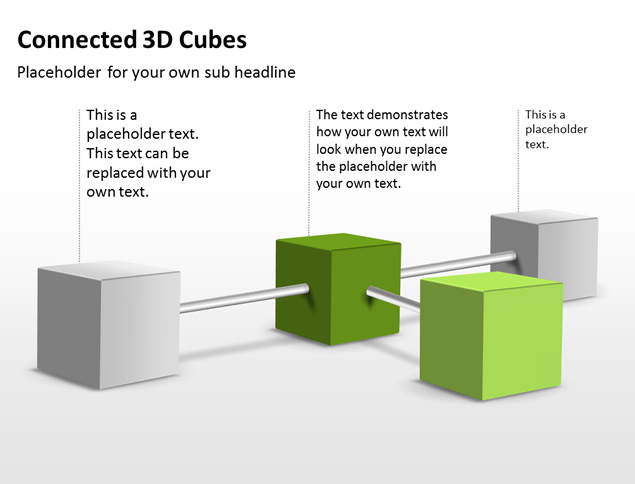 Connected 3D Cubes

Placeholder for your own sub headline

This is a placeholder text. This text can be replaced with your own text.

The text demonstrates how your own text will look when you replace the placeholder with your own text.

This is a placeholder text.